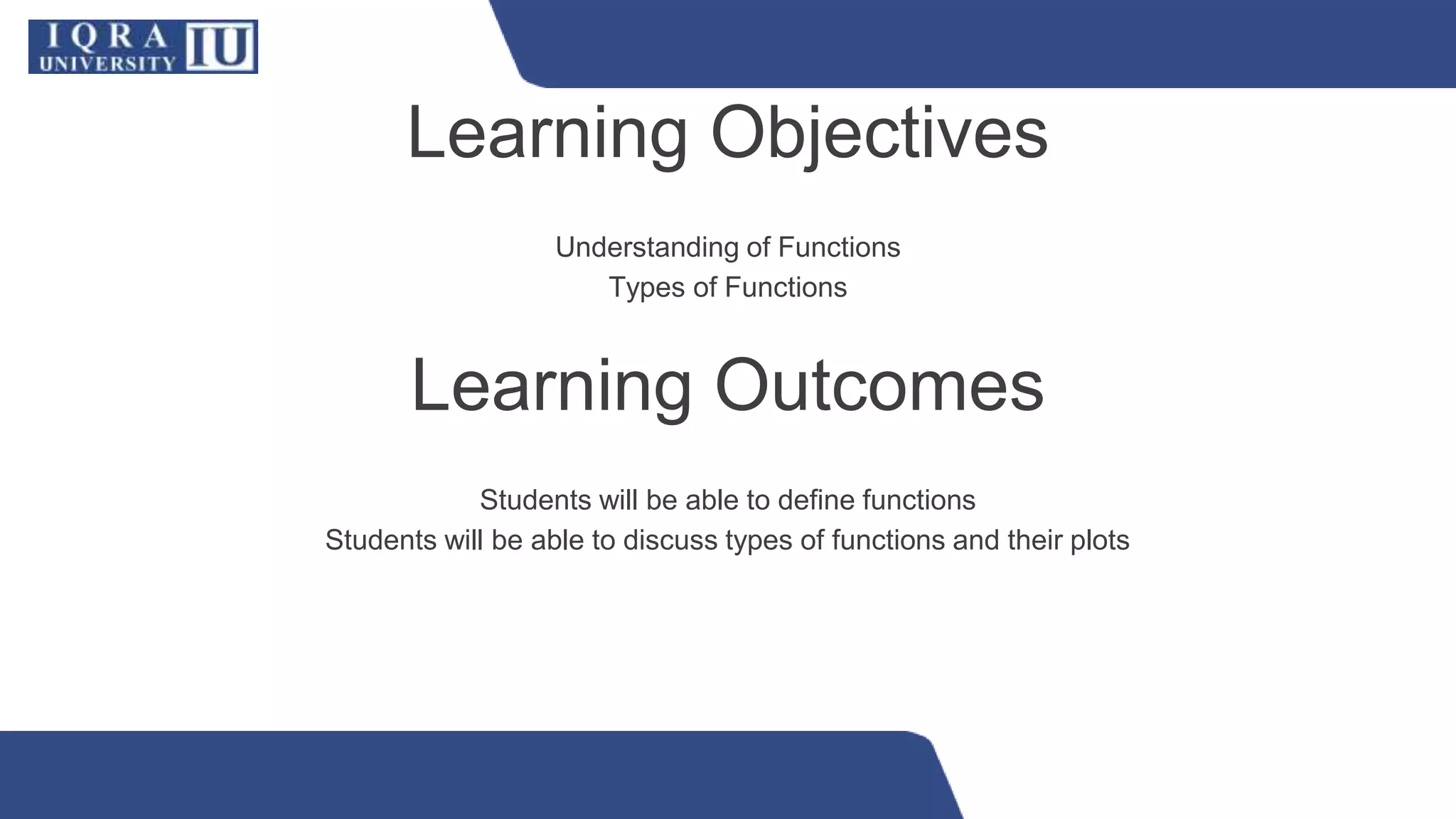 IQRA UNIVERSITY IU

Learning Objectives

Understanding of Functions
Types of Functions

Learning Outcomes

Students will be able to define functions
Students will be able to discuss types of functions and their plots